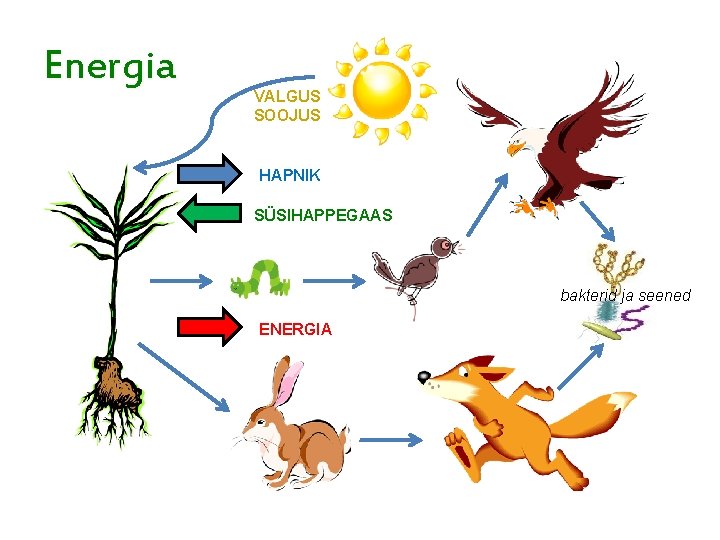 Energia

VALGUS
SOOJUS

HAPNIK

SÜSIHAPPEGAAS

ENERGIA

bakterid ja seened